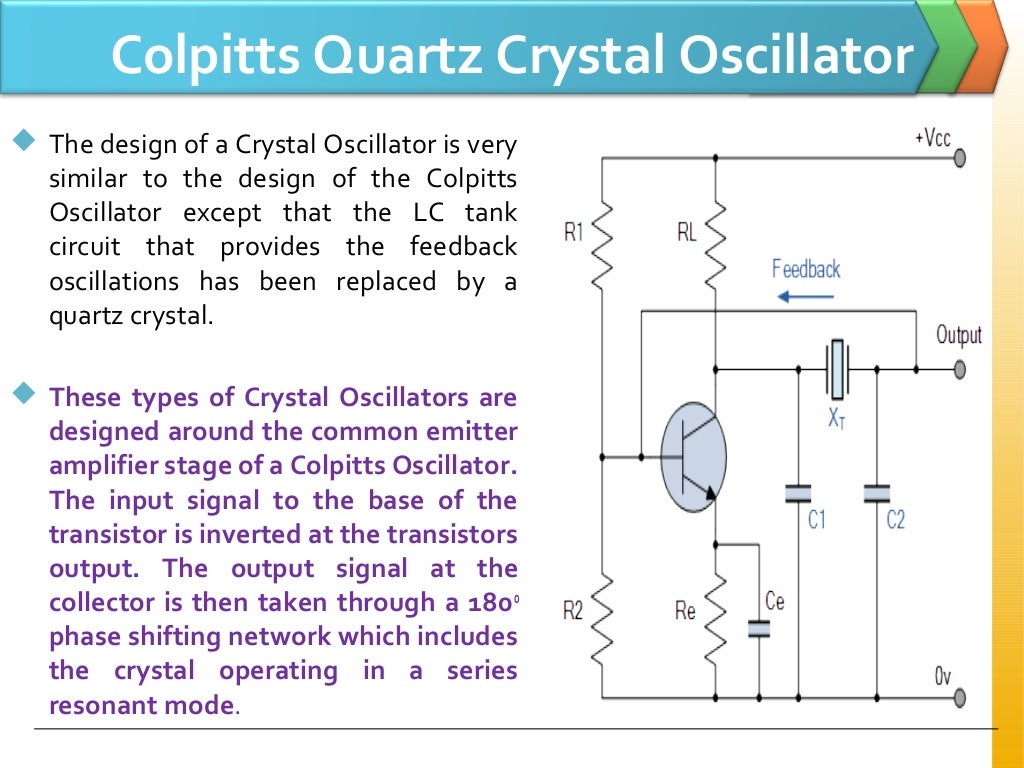 Colpitts Quartz Crystal Oscillator

The design of a Crystal Oscillator is very similar to the design of the Colpitts Oscillator except that the LC tank circuit that provides the feedback oscillations has been replaced by a quartz crystal.

These types of Crystal Oscillators are designed around the common emitter amplifier stage of a Colpitts Oscillator. The input signal to the base of the transistor is inverted at the transistors output. The output signal at the collector is then taken through a $180^0$ phase shifting network which includes the crystal operating in a series resonant mode.

+Vcc
R1
RL
Feedback
Output
$X_T$
C1
C2
R2
Re
Ce
0v